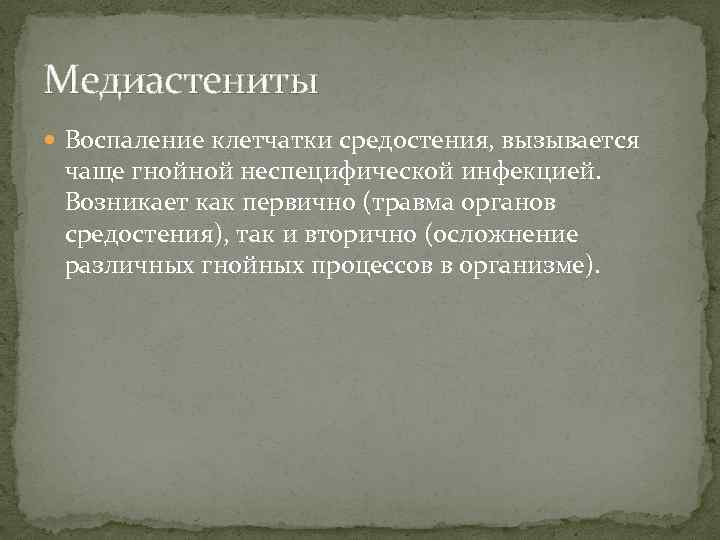 Медиастениты

Воспаление клетчатки средостения, вызывается чаще гнойной неспецифической инфекцией. Возникает как первично (травма органов средостения), так и вторично (осложнение различных гнойных процессов в организме).